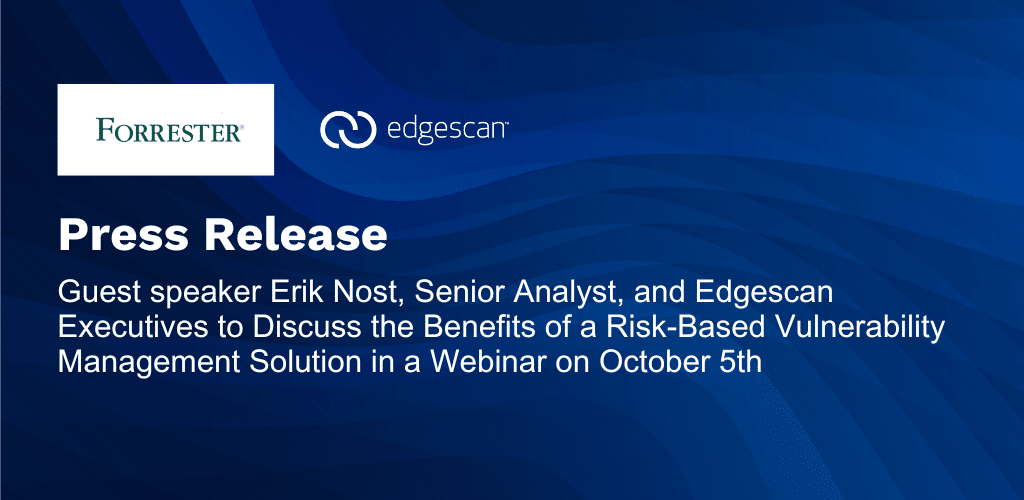 FORRESTER®

edgescan™

Press Release

Guest speaker Erik Nost, Senior Analyst, and Edgescan Executives to Discuss the Benefits of a Risk-Based Vulnerability Management Solution in a Webinar on October 5th